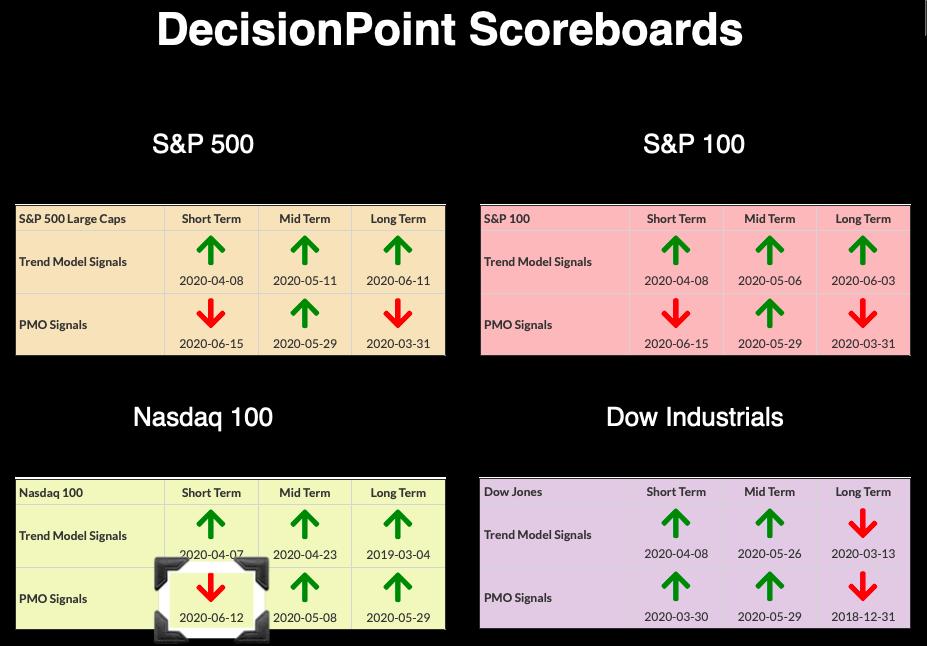 DecisionPoint Scoreboards

S&P 500

| S&P 500 Large Caps | Short Term | Mid Term | Long Term |
|---|---|---|---|
| Trend Model Signals | 2020-04-08 | 2020-05-11 | 2020-06-11 |
| PMO Signals | 2020-06-15 | 2020-05-29 | 2020-03-31 |

S&P 100

| S&P 100 | Short Term | Mid Term | Long Term |
|---|---|---|---|
| Trend Model Signals | 2020-04-08 | 2020-05-06 | 2020-06-03 |
| PMO Signals | 2020-06-15 | 2020-05-29 | 2020-03-31 |

Nasdaq 100

| Nasdaq 100 | Short Term | Mid Term | Long Term |
|---|---|---|---|
| Trend Model Signals | 2020-04-07 | 2020-04-23 | 2019-03-04 |
| PMO Signals | 2020-06-12 | 2020-05-08 | 2020-05-29 |

Dow Industrials

| Dow Jones | Short Term | Mid Term | Long Term |
|---|---|---|---|
| Trend Model Signals | 2020-04-08 | 2020-05-26 | 2020-03-13 |
| PMO Signals | 2020-03-30 | 2020-05-29 | 2018-12-31 |